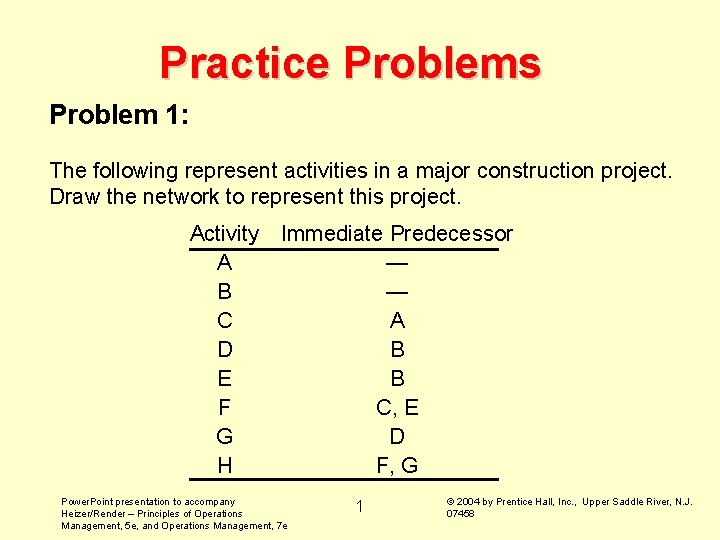 Practice Problems

Problem 1:

The following represent activities in a major construction project. Draw the network to represent this project.

| Activity | Immediate Predecessor |
|---|---|
| A | — |
| B | — |
| C | A |
| D | B |
| E | B |
| F | C, E |
| G | D |
| H | F, G |

PowerPoint presentation to accompany Heizer/Render – Principles of Operations Management, 5e, and Operations Management, 7e

1

© 2004 by Prentice Hall, Inc., Upper Saddle River, N.J. 07458